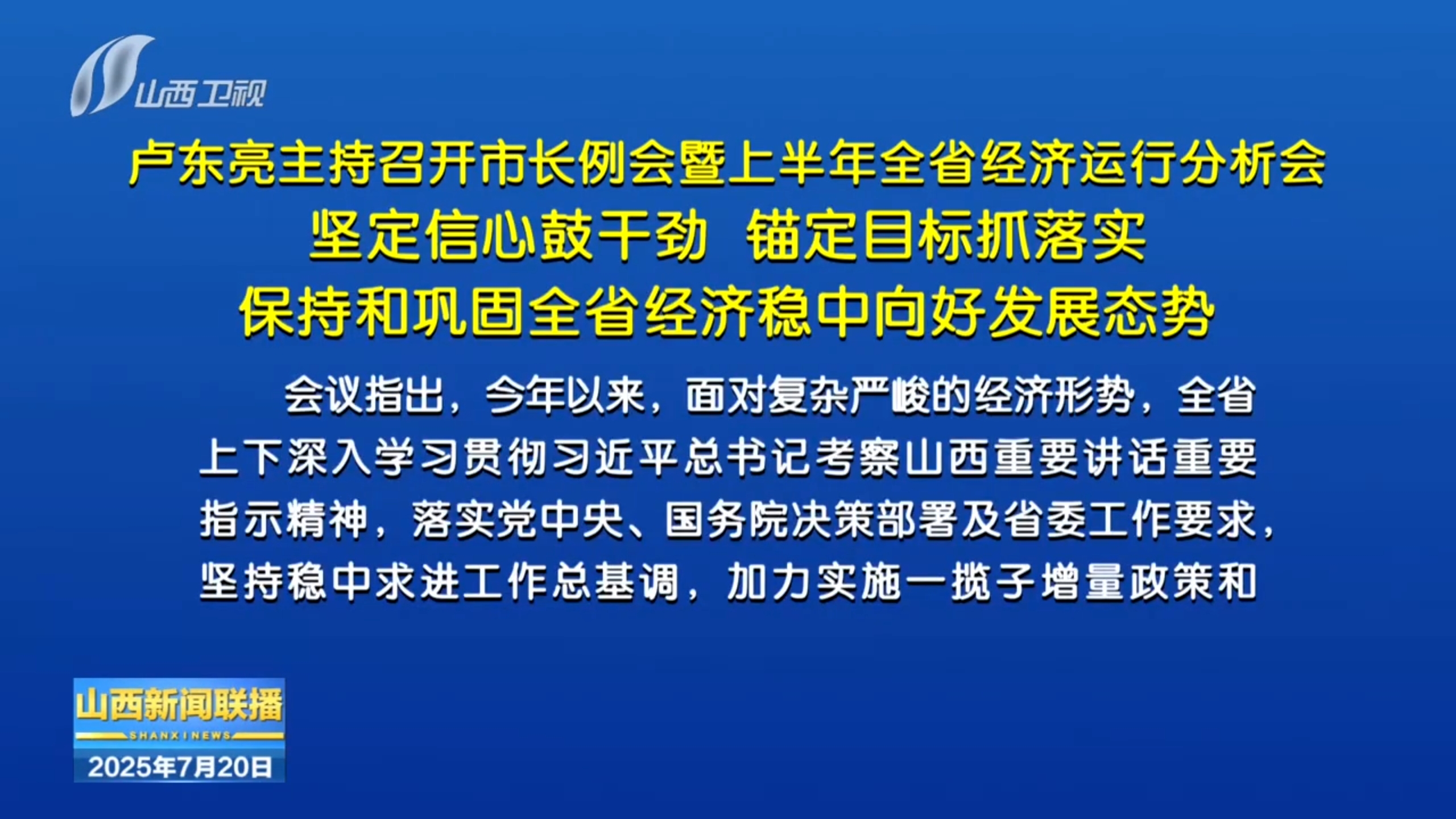 山西卫视

卢东亮主持召开市长例会暨上半年全省经济运行分析会
坚定信心鼓干劲 锚定目标抓落实
保持和巩固全省经济稳中向好发展态势

会议指出，今年以来，面对复杂严峻的经济形势，全省上下深入学习贯彻习近平总书记考察山西重要讲话重要指示精神，落实党中央、国务院决策部署及省委工作要求，坚持稳中求进工作总基调，加力实施一揽子增量政策和

山西新闻联播
SHANXI NEWS
2025年7月20日